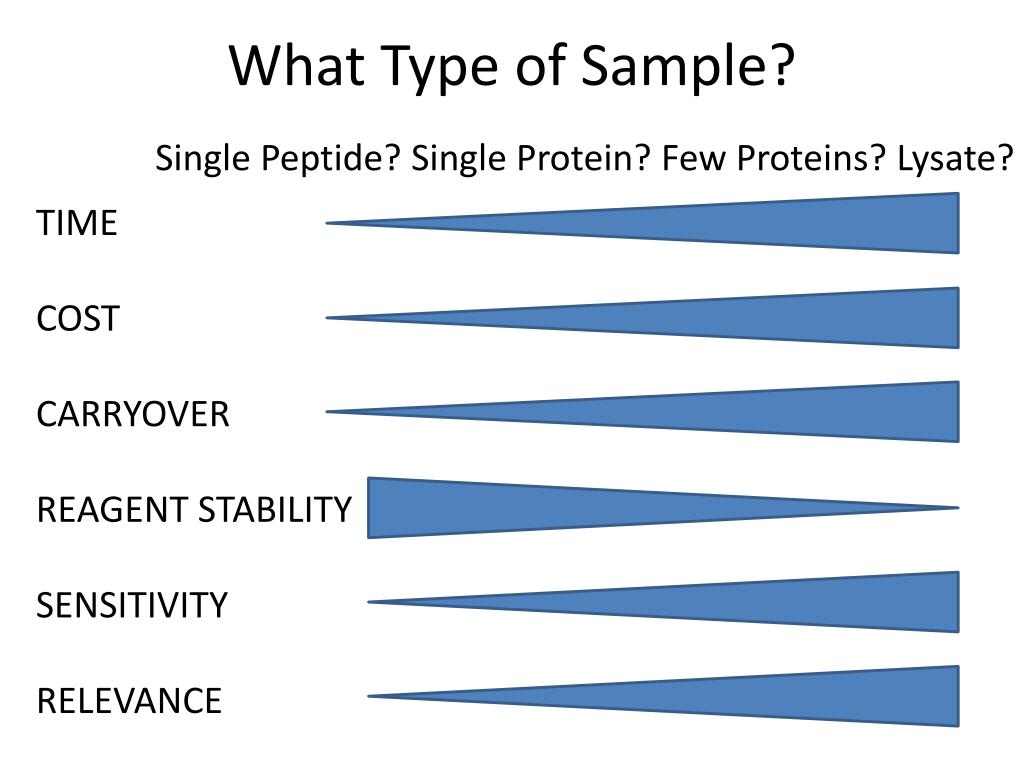 What Type of Sample?

Single Peptide? Single Protein? Few Proteins? Lysate?

TIME

COST

CARRYOVER

REAGENT STABILITY

SENSITIVITY

RELEVANCE